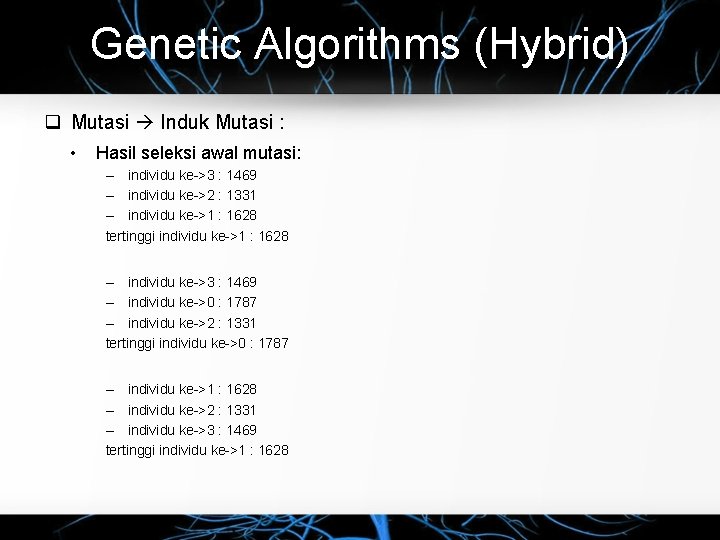 Genetic Algorithms (Hybrid)

❑ Mutasi → Induk Mutasi :

• Hasil seleksi awal mutasi:

– individu ke->3 : 1469
– individu ke->2 : 1331
– individu ke->1 : 1628
tertinggi individu ke->1 : 1628

– individu ke->3 : 1469
– individu ke->0 : 1787
– individu ke->2 : 1331
tertinggi individu ke->0 : 1787

– individu ke->1 : 1628
– individu ke->2 : 1331
– individu ke->3 : 1469
tertinggi individu ke->1 : 1628